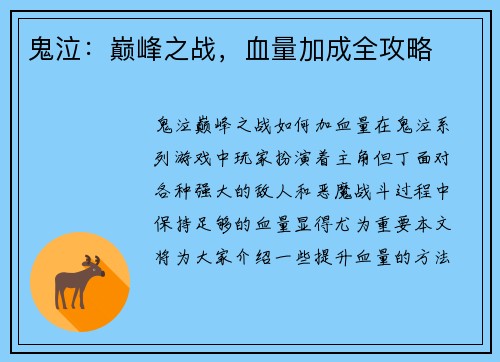 鬼泣：巅峰之战，血量加成全攻略

鬼泣巅峰之战如何加血量在鬼泣系列游戏中玩家扮演着主角但丁面对各种强大的敌人和恶魔战斗过程中保持足够的血量显得尤为重要本文将为大家介绍一些提升血量的方法